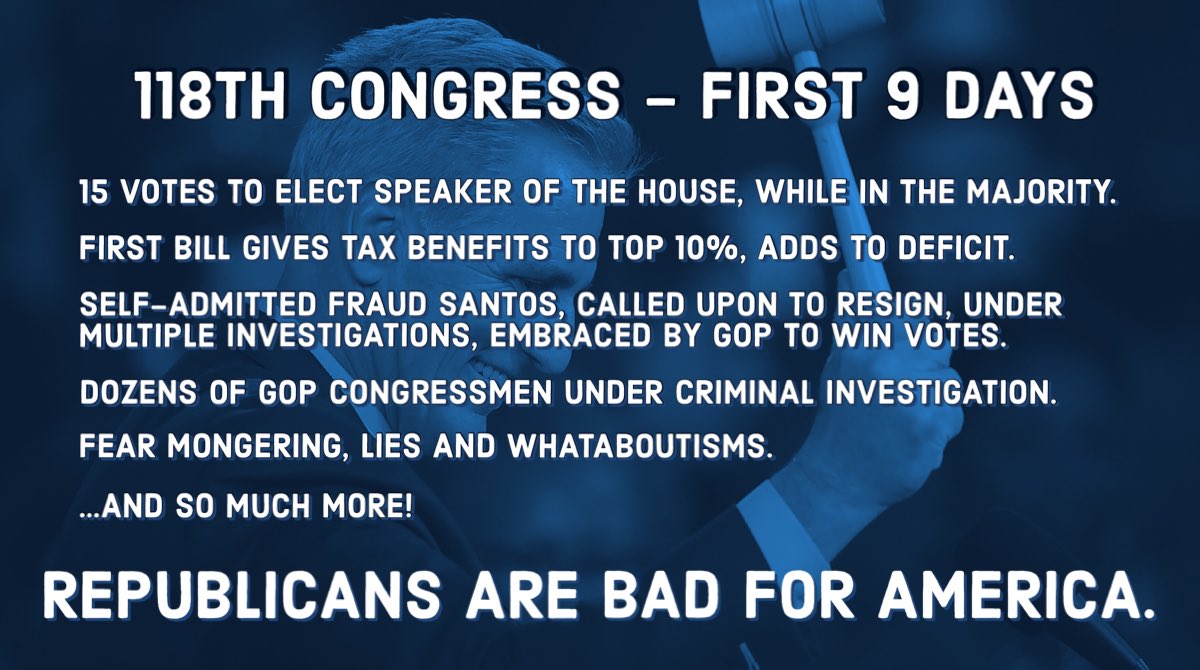 118TH CONGRESS - FIRST 9 DAYS

15 VOTES TO ELECT SPEAKER OF THE HOUSE, WHILE IN THE MAJORITY.

FIRST BILL GIVES TAX BENEFITS TO TOP 10%, ADDS TO DEFICIT.

SELF-ADMITTED FRAUD SANTOS, CALLED UPON TO RESIGN, UNDER MULTIPLE INVESTIGATIONS, EMBRACED BY GOP TO WIN VOTES.

DOZENS OF GOP CONGRESSMEN UNDER CRIMINAL INVESTIGATION.

FEAR MONGERING, LIES AND WHATABOUTISMS.

...AND SO MUCH MORE!

REPUBLICANS ARE BAD FOR AMERICA.